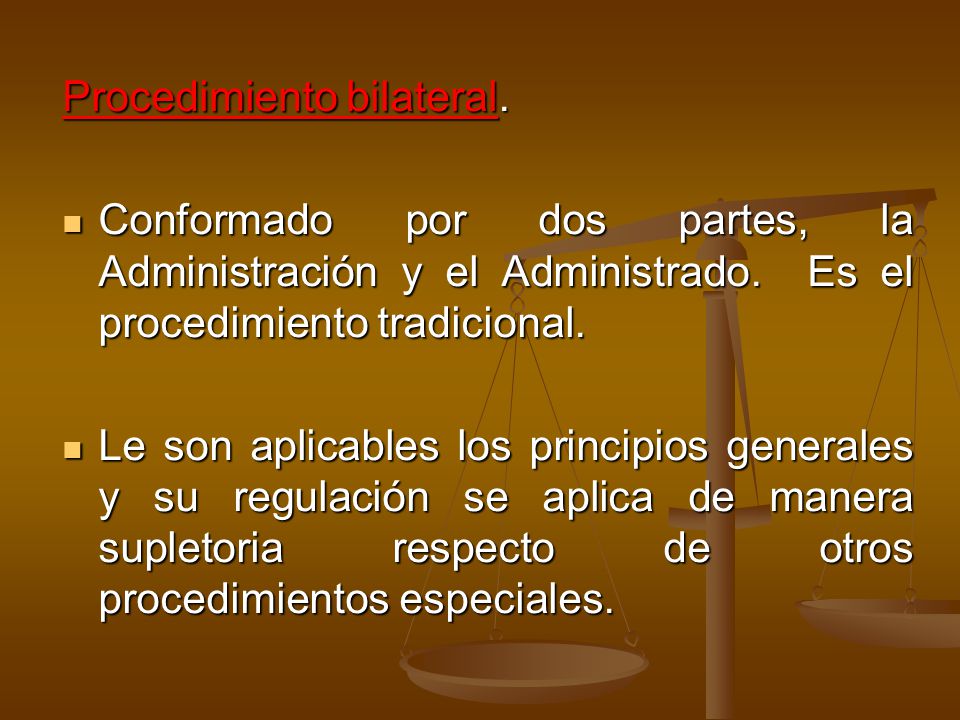 Procedimiento bilateral.

Conformado por dos partes, la Administración y el Administrado. Es el procedimiento tradicional.

Le son aplicables los principios generales y su regulación se aplica de manera supletoria respecto de otros procedimientos especiales.